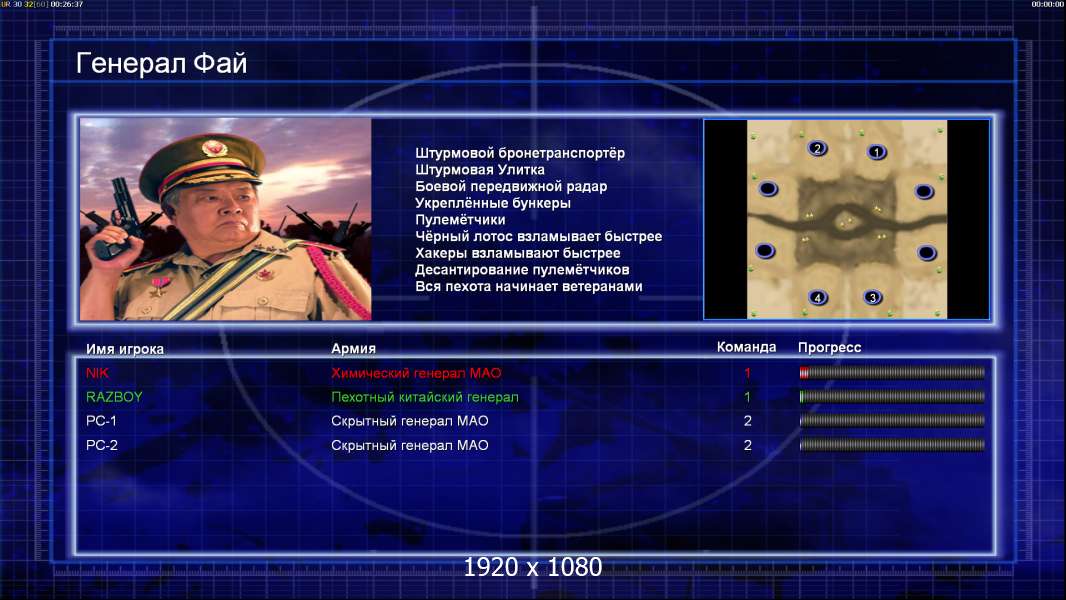 UR 30 32[60] 00:26:37

00:00:00

Генерал Фай

Штурмовой бронетранспортёр
Штурмовая Улитка
Боевой передвижной радар
Укреплённые бункеры
Пулемётчики
Чёрный лотос взламывает быстрее
Хакеры взламывают быстрее
Десантирование пулемётчиков
Вся пехота начинает ветеранами

2 1 4 3

| Имя игрока | Армия | Команда | Прогресс |
|---|---|---|---|
| NIK | Химический генерал МАО | 1 | |
| RAZBOY | Пехотный китайский генерал | 1 | |
| PC-1 | Скрытный генерал МАО | 2 | |
| PC-2 | Скрытный генерал МАО | 2 | |

1920 x 1080